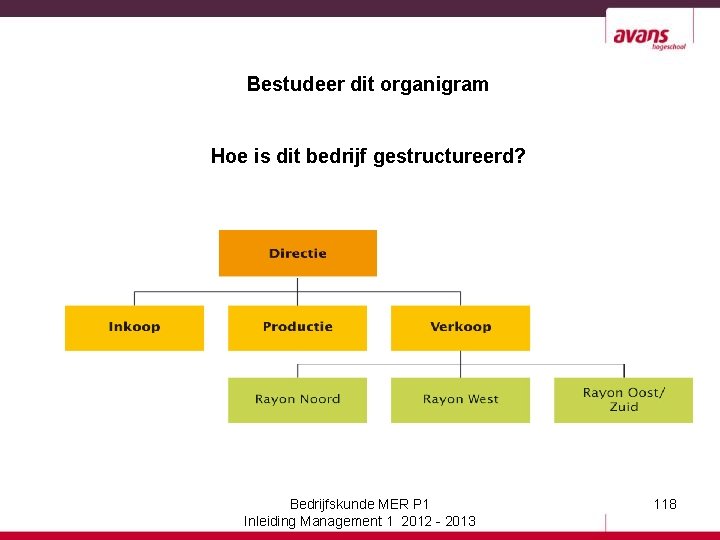 avans hogeschool

Bestudeer dit organigram

Hoe is dit bedrijf gestructureerd?

Directie

Inkoop

Productie

Verkoop

Rayon Noord

Rayon West

Rayon Oost/ Zuid

Bedrijfskunde MER P1
Inleiding Management 1 2012 - 2013

118